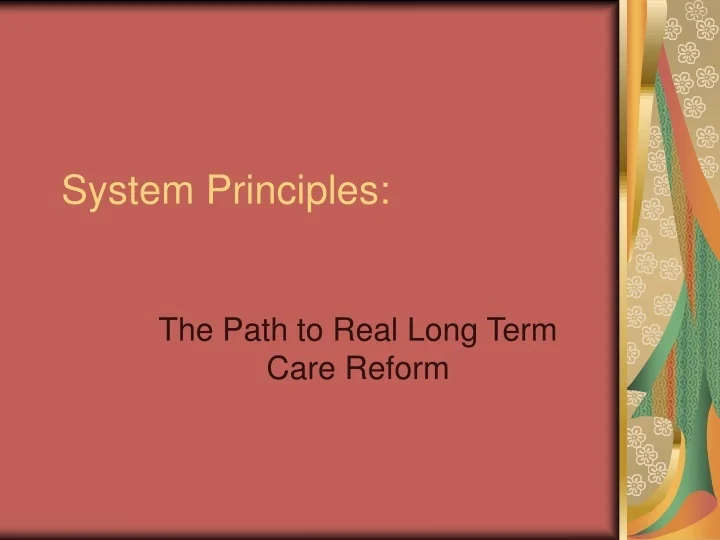 System Principles:

The Path to Real Long Term Care Reform